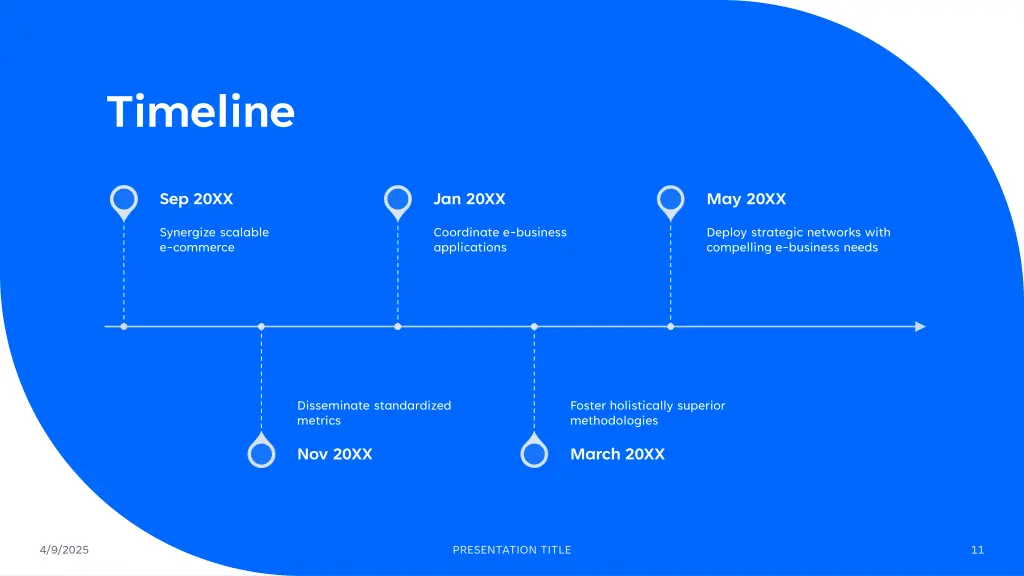 Timeline

Sep 20XX
Synergize scalable e-commerce

Jan 20XX
Coordinate e-business applications

May 20XX
Deploy strategic networks with compelling e-business needs

Disseminate standardized metrics
Nov 20XX

Foster holistically superior methodologies
March 20XX

4/9/2025
PRESENTATION TITLE
11